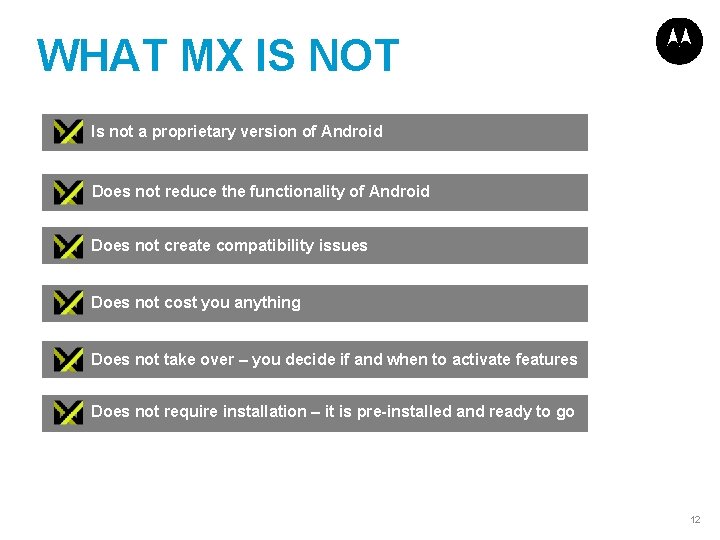 WHAT MX IS NOT

Is not a proprietary version of Android

Does not reduce the functionality of Android

Does not create compatibility issues

Does not cost you anything

Does not take over – you decide if and when to activate features

Does not require installation – it is pre-installed and ready to go

12